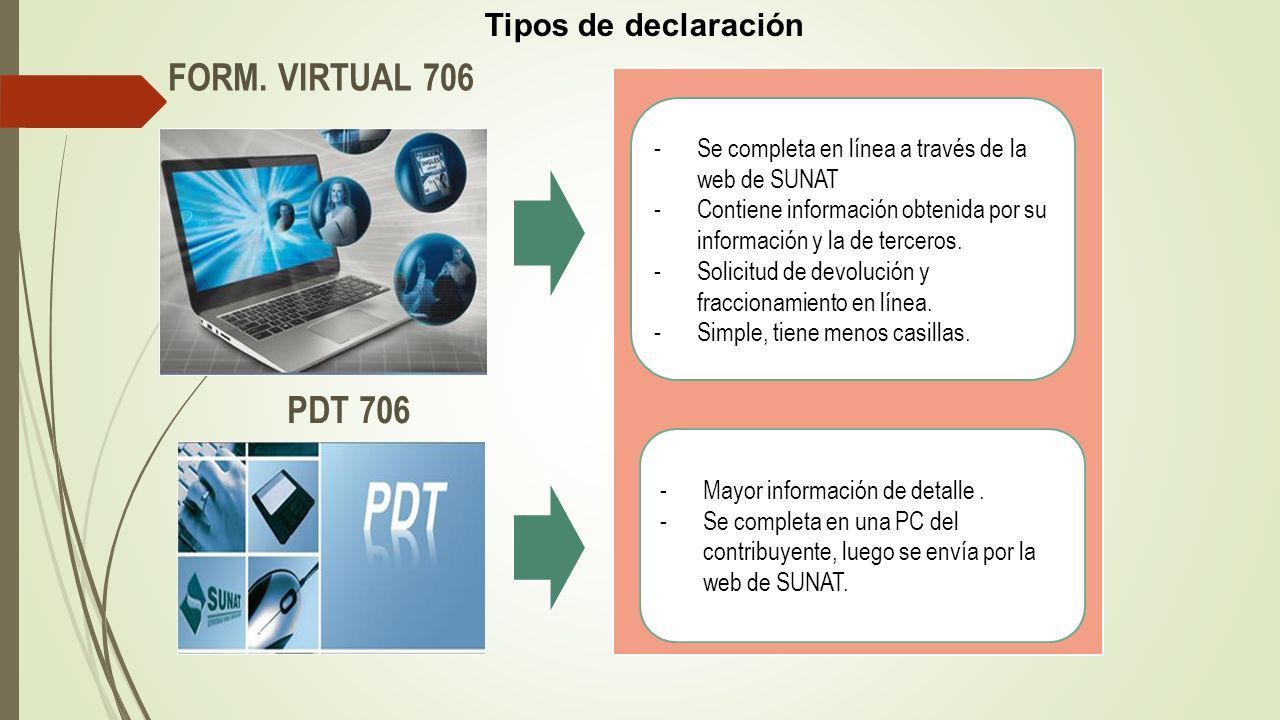 Tipos de declaración

FORM. VIRTUAL 706

- Se completa en línea a través de la web de SUNAT
- Contiene información obtenida por su información y la de terceros.
- Solicitud de devolución y fraccionamiento en línea.
- Simple, tiene menos casillas.

PDT 706

PDT

SUNAT

- Mayor información de detalle .
- Se completa en una PC del contribuyente, luego se envía por la web de SUNAT.